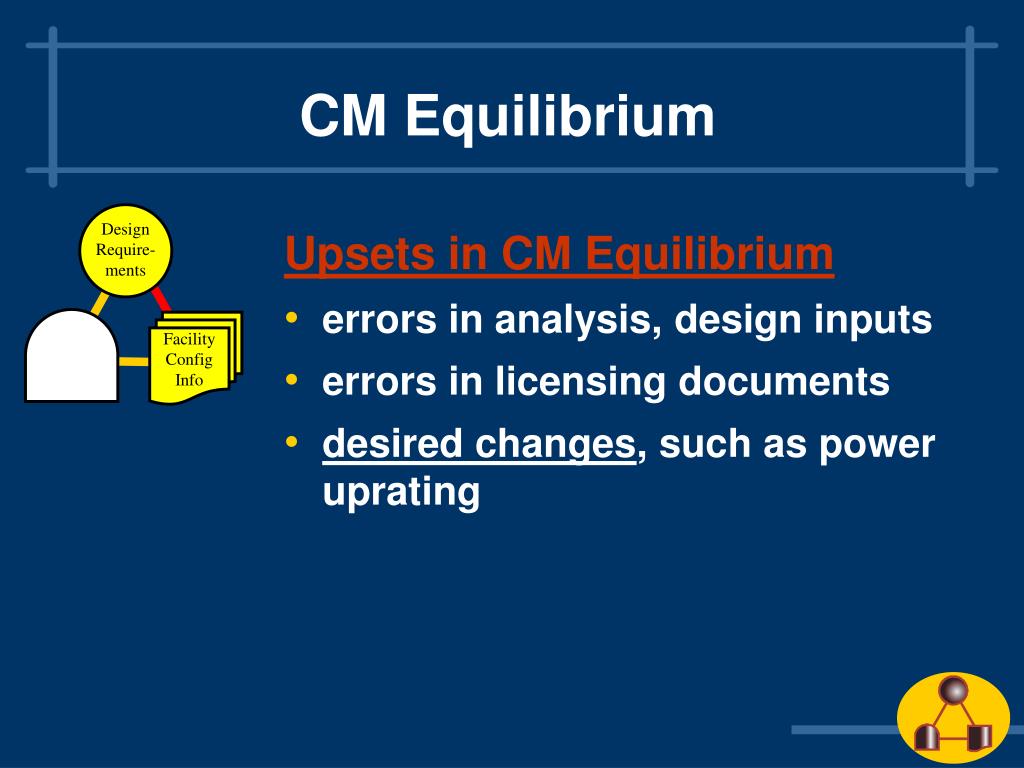 CM Equilibrium

Design Requirements

Facility Config Info

Upsets in CM Equilibrium

• errors in analysis, design inputs
• errors in licensing documents
• desired changes, such as power uprating